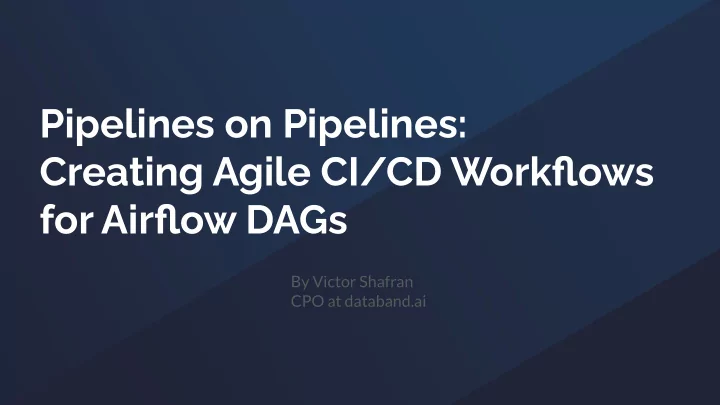 Pipelines on Pipelines: Creating Agile CI/CD Workflows for Airflow DAGs

By Victor Shafran
CPO at databand.ai